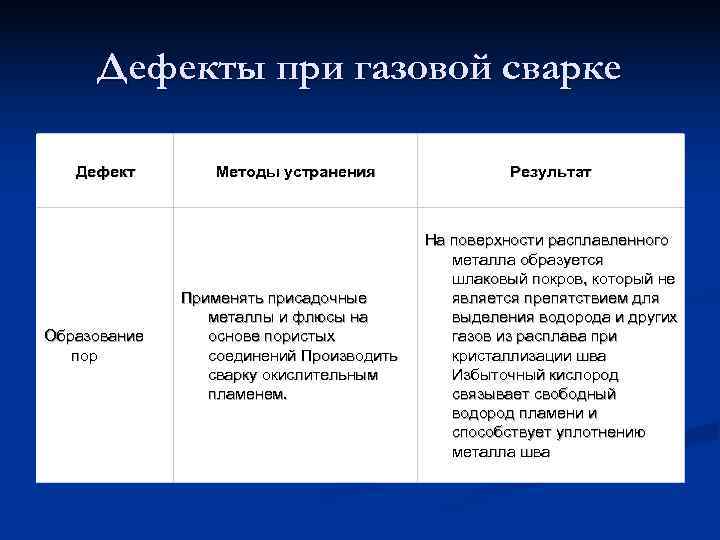 Дефекты при газовой сварке

| Дефект | Методы устранения | Результат |
|---|---|---|
| Образование пор | Применять присадочные металлы и флюсы на основе пористых соединений Производить сварку окислительным пламенем. | На поверхности расплавленного металла образуется шлаковый покров, который не является препятствием для выделения водорода и других газов из расплава при кристаллизации шва Избыточный кислород связывает свободный водород пламени и способствует уплотнению металла шва |